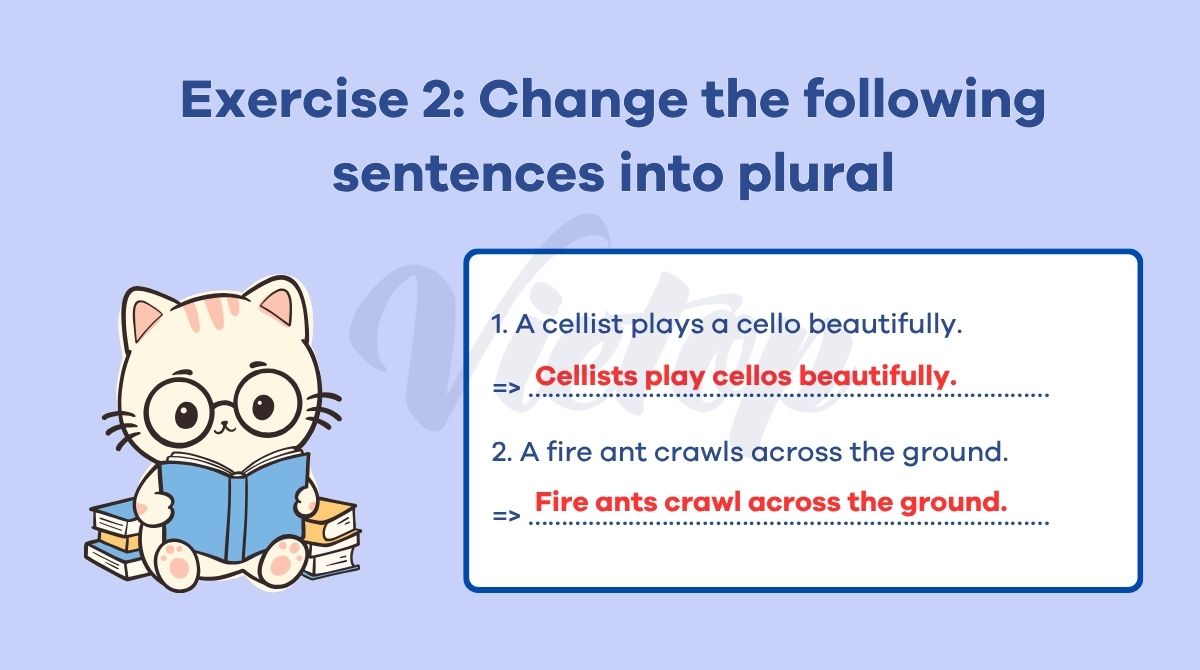 Exercise 2: Change the following sentences into plural

Vietop

1. A cellist plays a cello beautifully.

=> Cellists play cellos beautifully.

2. A fire ant crawls across the ground.

=> Fire ants crawl across the ground.